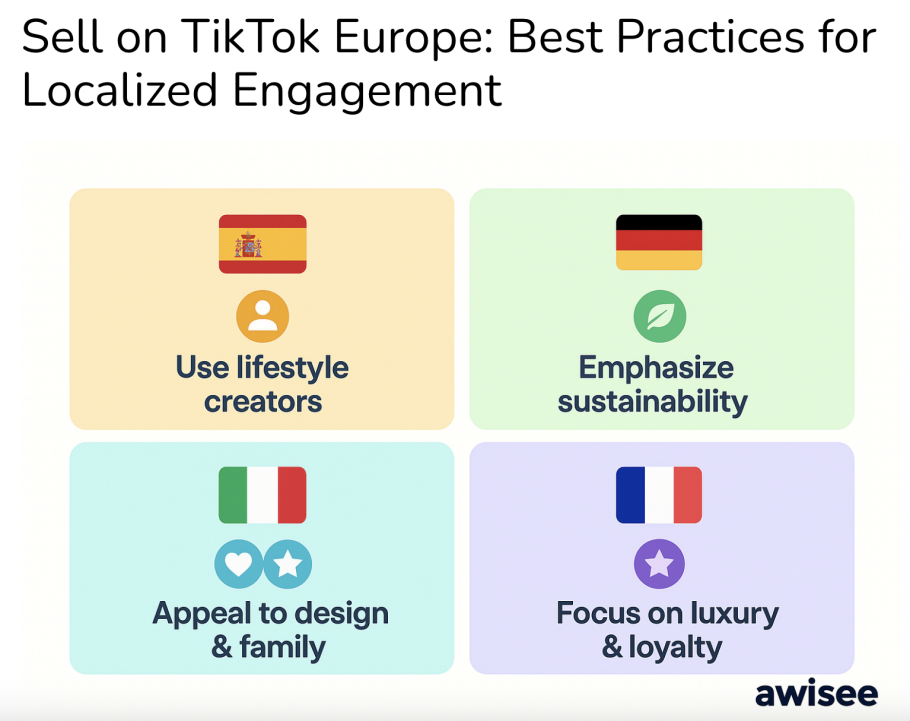 Sell on TikTok Europe: Best Practices for Localized Engagement

Use lifestyle creators

Emphasize sustainability

Appeal to design & family

Focus on luxury & loyalty

awisee